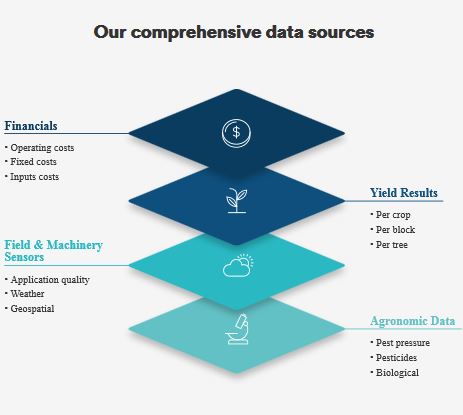 Our comprehensive data sources

Financials
• Operating costs
• Fixed costs
• Inputs costs

$

Yield Results
• Per crop
• Per block
• Per tree

Field & Machinery Sensors
• Application quality
• Weather
• Geospatial

Agronomic Data
• Pest pressure
• Pesticides
• Biological